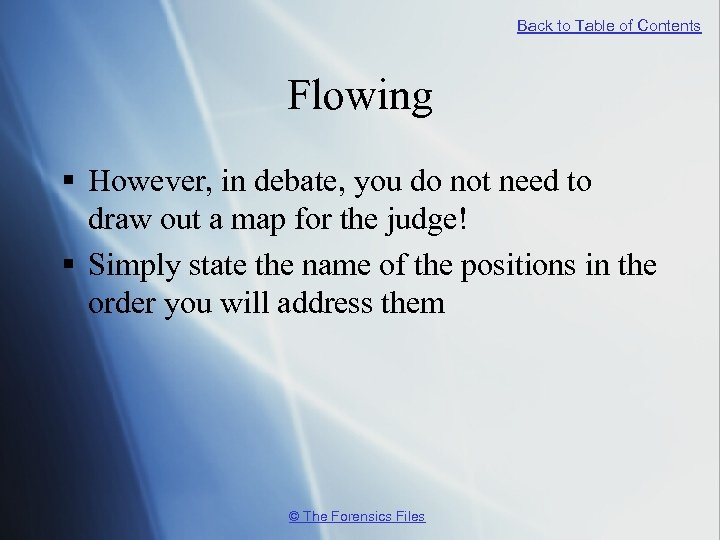 Back to Table of Contents

Flowing

▪ However, in debate, you do not need to draw out a map for the judge!
▪ Simply state the name of the positions in the order you will address them

© The Forensics Files